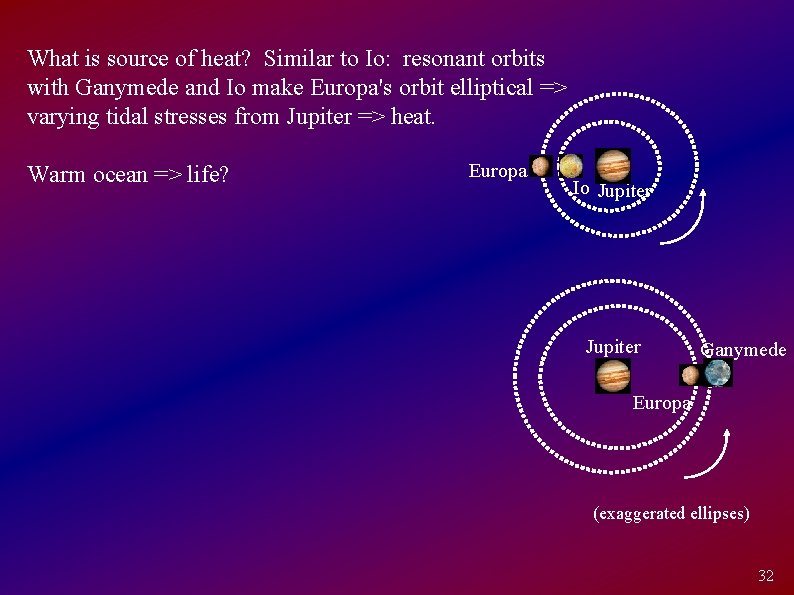 What is source of heat? Similar to Io: resonant orbits with Ganymede and Io make Europa's orbit elliptical => varying tidal stresses from Jupiter => heat.

Warm ocean => life?

Europa

Io

Jupiter

Jupiter

Ganymede

Europa

(exaggerated ellipses)

32